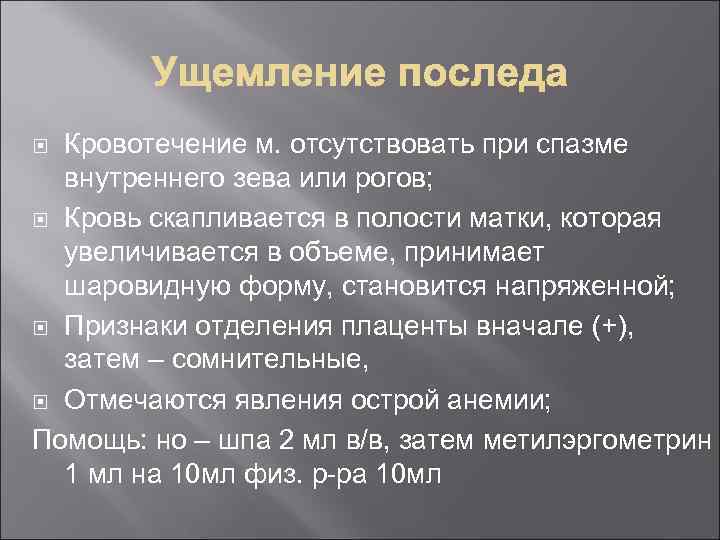 Ущемление последа

Кровотечение м. отсутствовать при спазме внутреннего зева или рогов;

Кровь скапливается в полости матки, которая увеличивается в объеме, принимает шаровидную форму, становится напряженной;

Признаки отделения плаценты вначале (+), затем – сомнительные,

Отмечаются явления острой анемии;

Помощь: но – шпа 2 мл в/в, затем метилэргометрин 1 мл на 10мл физ. р-ра 10мл